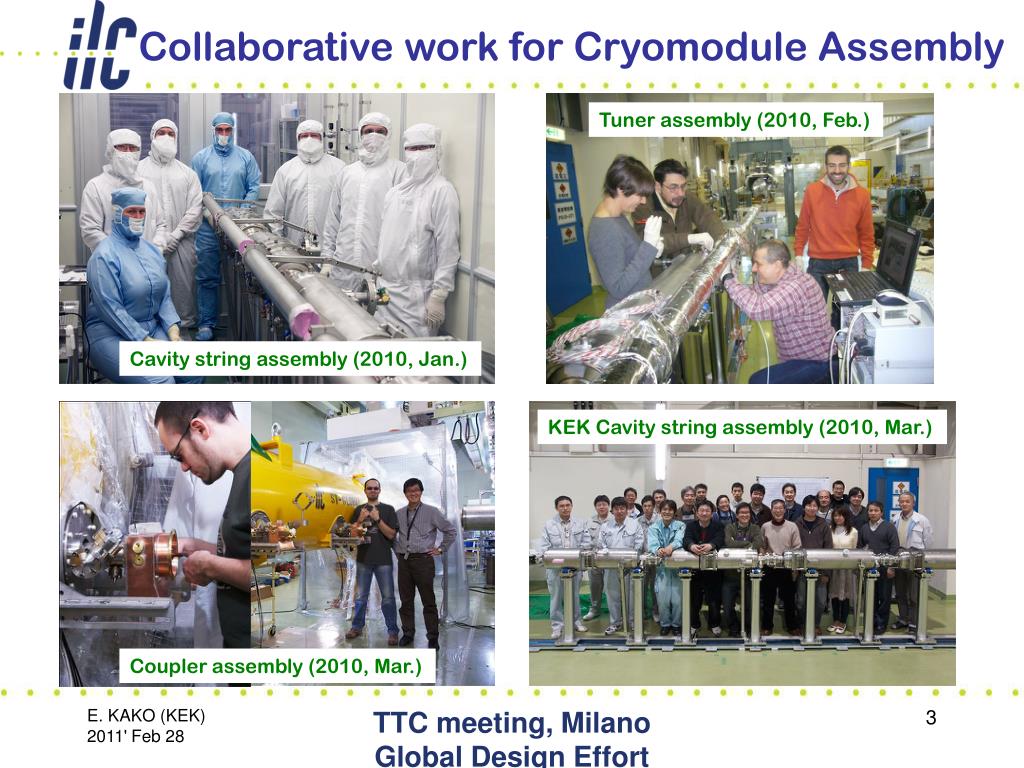 ilc

Collaborative work for Cryomodule Assembly

Cavity string assembly (2010, Jan.)

Tuner assembly (2010, Feb.)

Coupler assembly (2010, Mar.)

KEK Cavity string assembly (2010, Mar.)

E. KAKO (KEK)
2011' Feb 28

TTC meeting, Milano
Global Design Effort

3